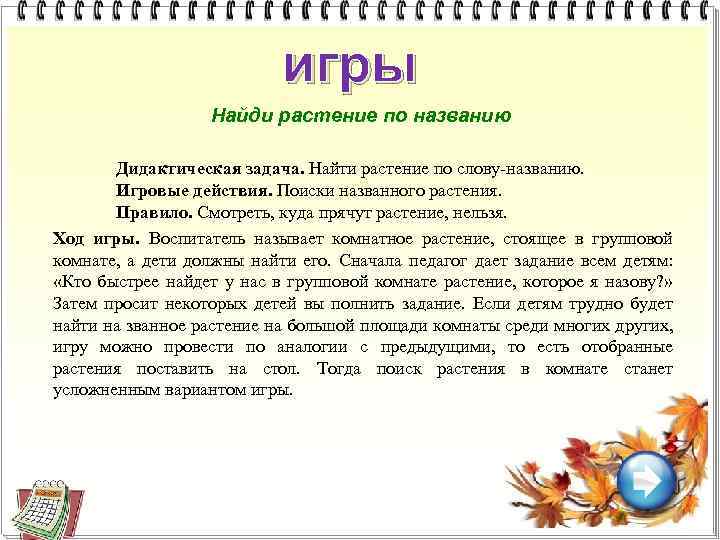 игры

Найди растение по названию

Дидактическая задача. Найти растение по слову-названию.
Игровые действия. Поиски названного растения.
Правило. Смотреть, куда прячут растение, нельзя.

Ход игры. Воспитатель называет комнатное растение, стоящее в групповой комнате, а дети должны найти его. Сначала педагог дает задание всем детям: «Кто быстрее найдет у нас в групповой комнате растение, которое я назову?» Затем просит некоторых детей вы полнить задание. Если детям трудно будет найти на званное растение на большой площади комнаты среди многих других, игру можно провести по аналогии с предыдущими, то есть отобранные растения поставить на стол. Тогда поиск растения в комнате станет усложненным вариантом игры.